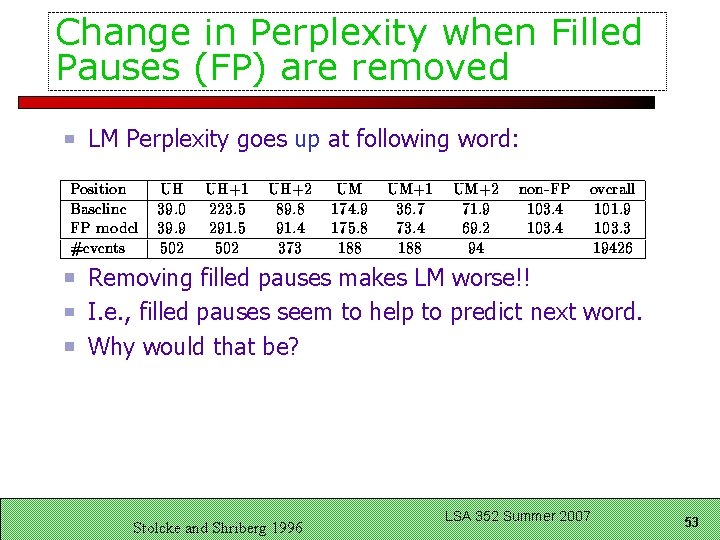 Change in Perplexity when Filled Pauses (FP) are removed

LM Perplexity goes up at following word:

| Position | UH | UH+1 | UH+2 | UM | UM+1 | UM+2 | non-FP | overall |
|---|---|---|---|---|---|---|---|---|
| Baseline | 39.0 | 223.5 | 89.8 | 174.9 | 36.7 | 71.9 | 103.4 | 101.9 |
| FP model | 39.9 | 291.5 | 91.4 | 175.8 | 73.4 | 69.2 | 103.4 | 103.3 |
| #events | 502 | 502 | 373 | 188 | 188 | 94 | | 19426 |

Removing filled pauses makes LM worse!!

I.e., filled pauses seem to help to predict next word.

Why would that be?

Stolcke and Shriberg 1996

LSA 352 Summer 2007

53